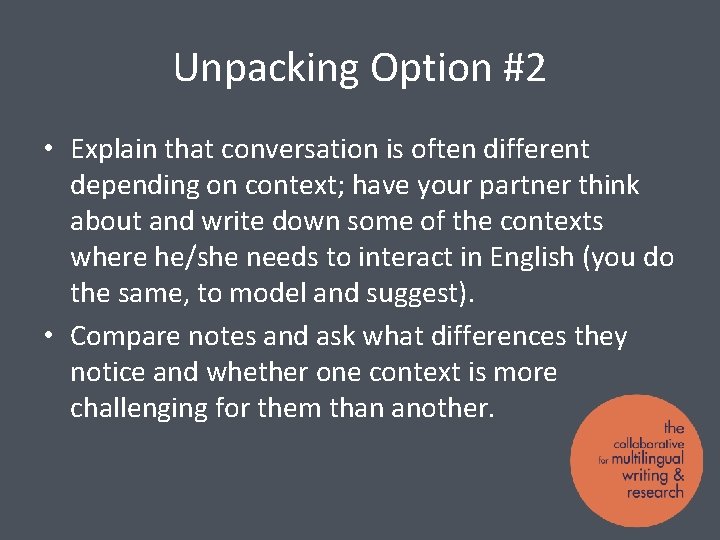 Unpacking Option #2

• Explain that conversation is often different depending on context; have your partner think about and write down some of the contexts where he/she needs to interact in English (you do the same, to model and suggest).

• Compare notes and ask what differences they notice and whether one context is more challenging for them than another.

the collaborative for multilingual writing & research